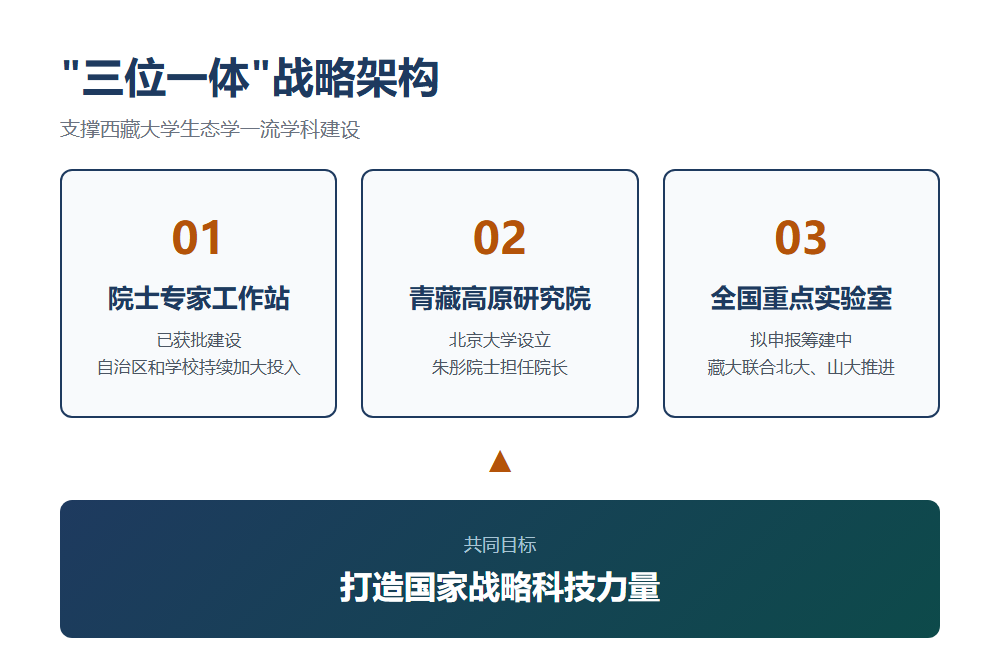 "三位一体"战略架构

支撑西藏大学生态学一流学科建设

01

院士专家工作站

已获批建设
自治区和学校持续加大投入

02

青藏高原研究院

北京大学设立
朱彤院士担任院长

03

全国重点实验室

拟申报筹建中
藏大联合北大、山大推进

▲

共同目标

打造国家战略科技力量